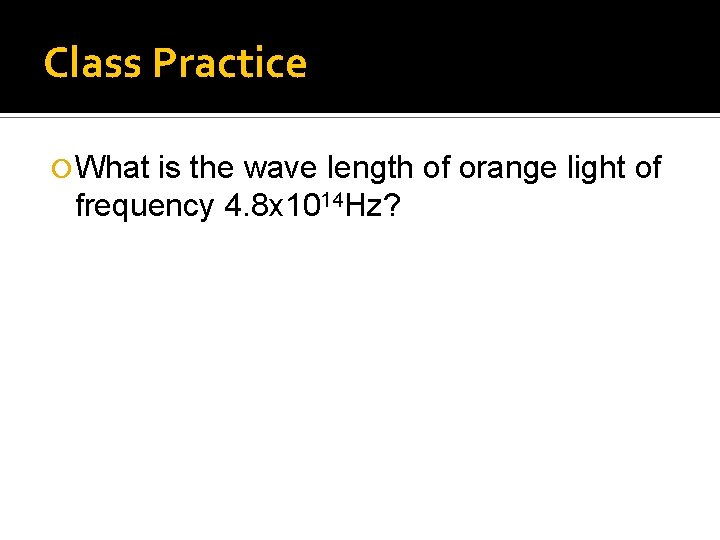 Class Practice

What is the wave length of orange light of frequency $4.8x10^{14}$Hz?